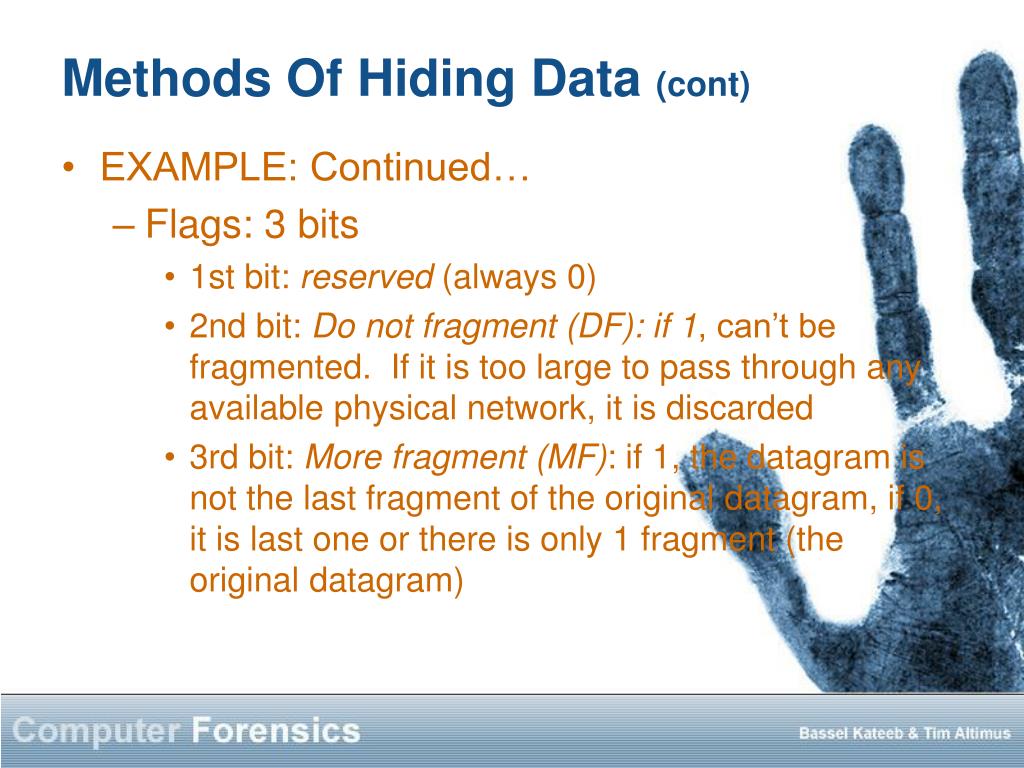 Methods Of Hiding Data (cont)

• EXAMPLE: Continued…

– Flags: 3 bits

• 1st bit: reserved (always 0)

• 2nd bit: Do not fragment (DF): if 1, can't be fragmented. If it is too large to pass through any available physical network, it is discarded

• 3rd bit: More fragment (MF): if 1, the datagram is not the last fragment of the original datagram, if 0, it is last one or there is only 1 fragment (the original datagram)

Computer Forensics

Bassel Kateeb & Tim Altimus